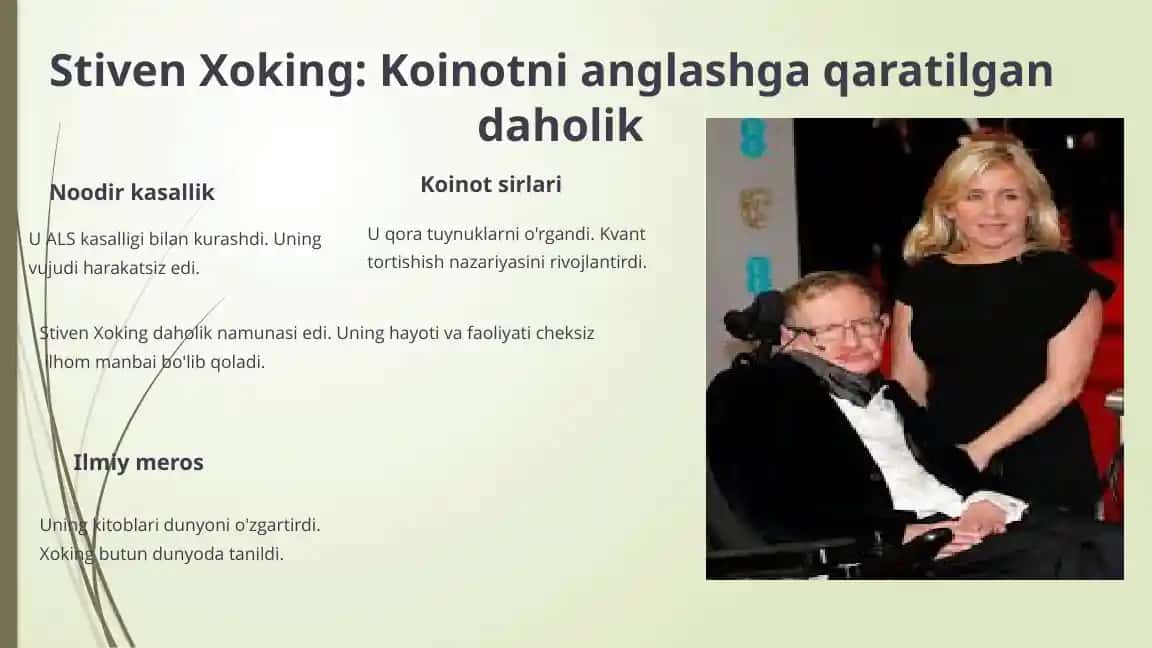 Stiven Xoking: Koinotni anglashga qaratilgan daholik

Noodir kasallik

U ALS kasalligi bilan kurashdi. Uning vujudi harakatsiz edi.

Koinot sirlari

U qora tuynuklarni o'rgandi. Kvant tortishish nazariyasini rivojlantirdi.

Stiven Xoking daholik namunasi edi. Uning hayoti va faoliyati cheksiz ilhom manbai bo'lib qoladi.

Ilmiy meros

Uning kitoblari dunyoni o'zgartirdi. Xoking butun dunyoda tanildi.